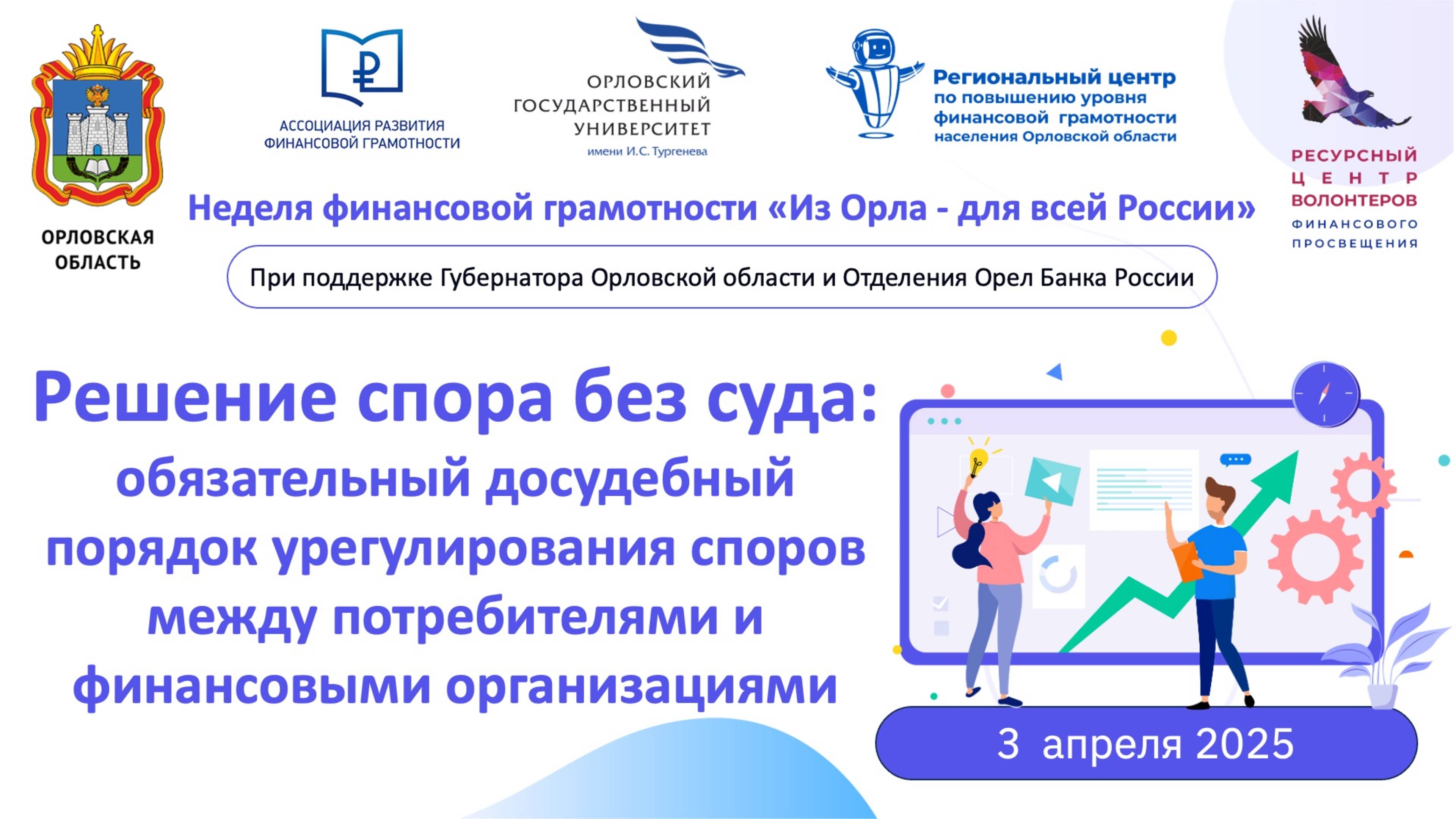 ОРЛОВСКАЯ ОБЛАСТЬ

АССОЦИАЦИЯ РАЗВИТИЯ ФИНАНСОВОЙ ГРАМОТНОСТИ

ОРЛОВСКИЙ ГОСУДАРСТВЕННЫЙ УНИВЕРСИТЕТ имени И.С. Тургенева

Региональный центр по повышению уровня финансовой грамотности населения Орловской области

РЕСУРСНЫЙ ЦЕНТР ВОЛОНТЕРОВ ФИНАНСОВОГО ПРОСВЕЩЕНИЯ

Неделя финансовой грамотности «Из Орла - для всей России»

При поддержке Губернатора Орловской области и Отделения Орел Банка России

Решение спора без суда: обязательный досудебный порядок урегулирования споров между потребителями и финансовыми организациями

3 апреля 2025